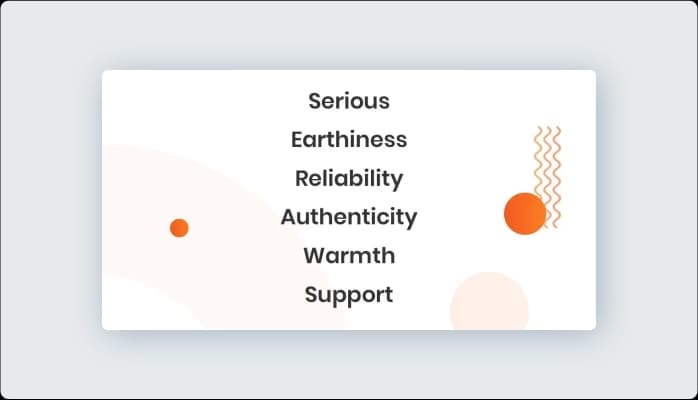 Serious
Earthiness
Reliability
Authenticity
Warmth
Support